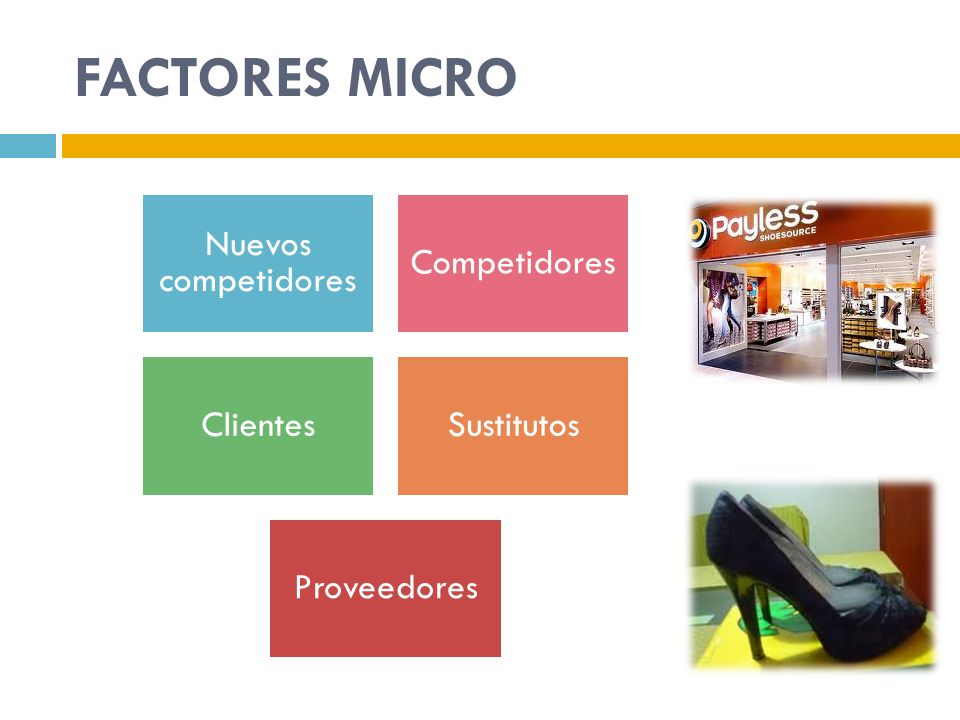 FACTORES MICRO

Nuevos competidores

Competidores

Clientes

Sustitutos

Proveedores

Payless SHOESOURCE